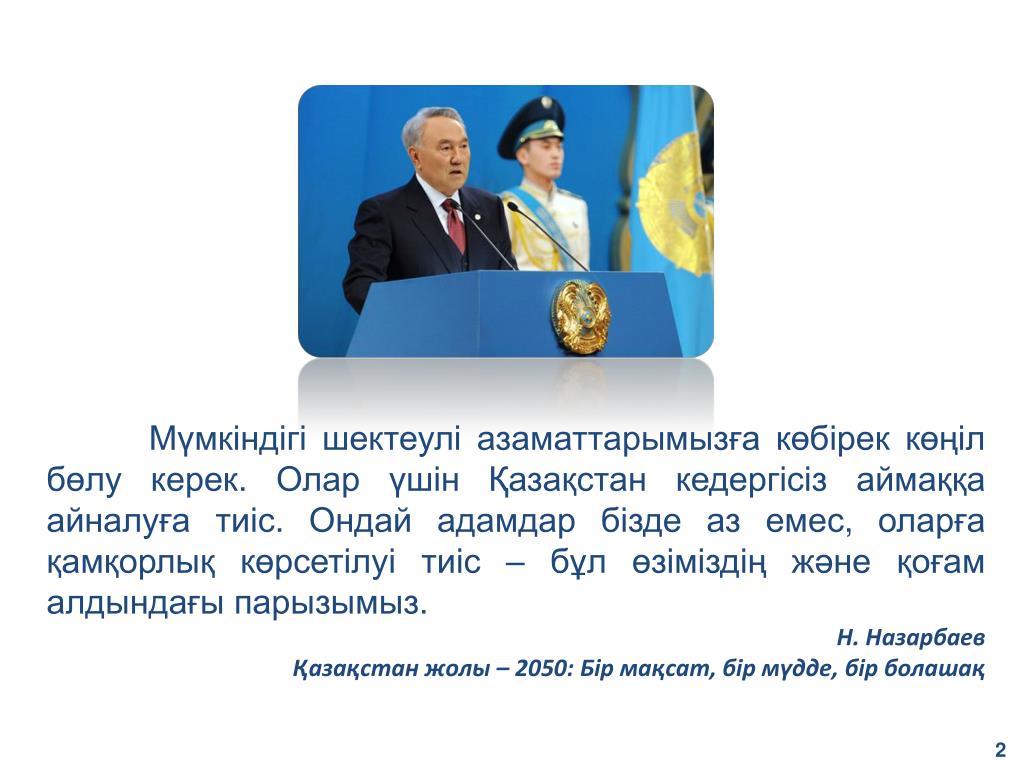 Мүмкіндігі шектеулі азаматтарымызға көбірек көңіл бөлу керек. Олар үшін Қазақстан кедергісіз аймаққа айналуға тиіс. Ондай адамдар бізде аз емес, оларға қамқорлық көрсетілуі тиіс – бұл өзіміздің және қоғам алдындағы парызымыз.

Н. Назарбаев
Қазақстан жолы – 2050: Бір мақсат, бір мүдде, бір болашақ

2